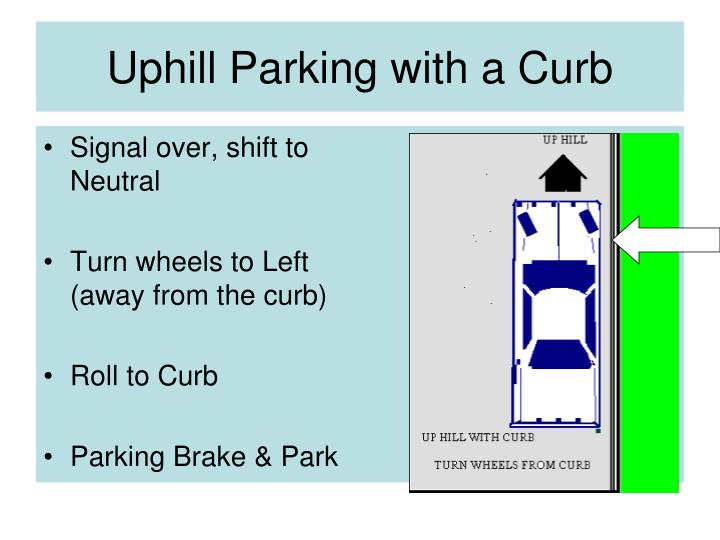 Uphill Parking with a Curb

• Signal over, shift to Neutral

• Turn wheels to Left (away from the curb)

• Roll to Curb

• Parking Brake & Park

UP HILL

UP HILL WITH CURB

TURN WHEELS FROM CURB